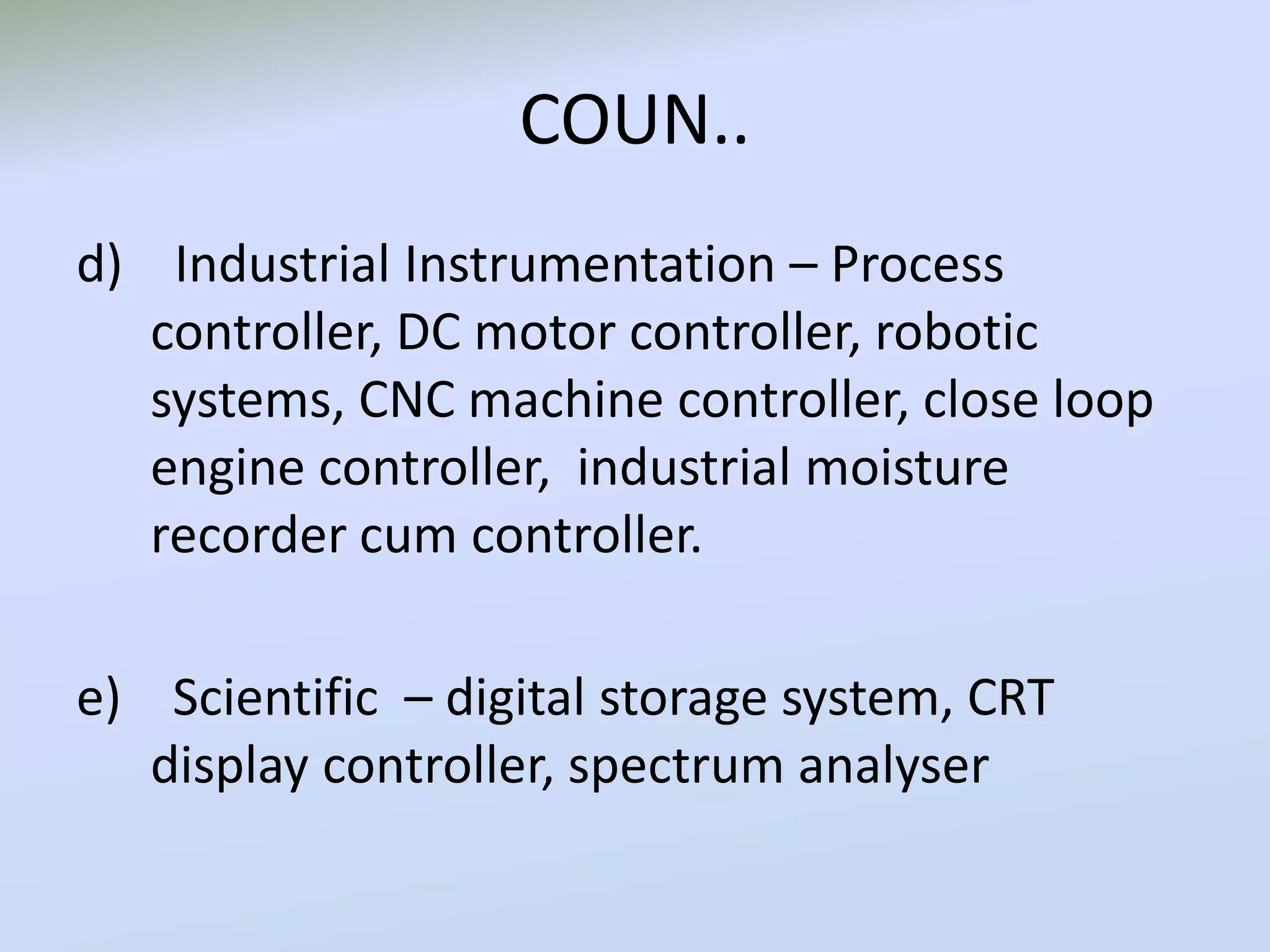 COUN..

d) Industrial Instrumentation – Process controller, DC motor controller, robotic systems, CNC machine controller, close loop engine controller, industrial moisture recorder cum controller.

e) Scientific – digital storage system, CRT display controller, spectrum analyser